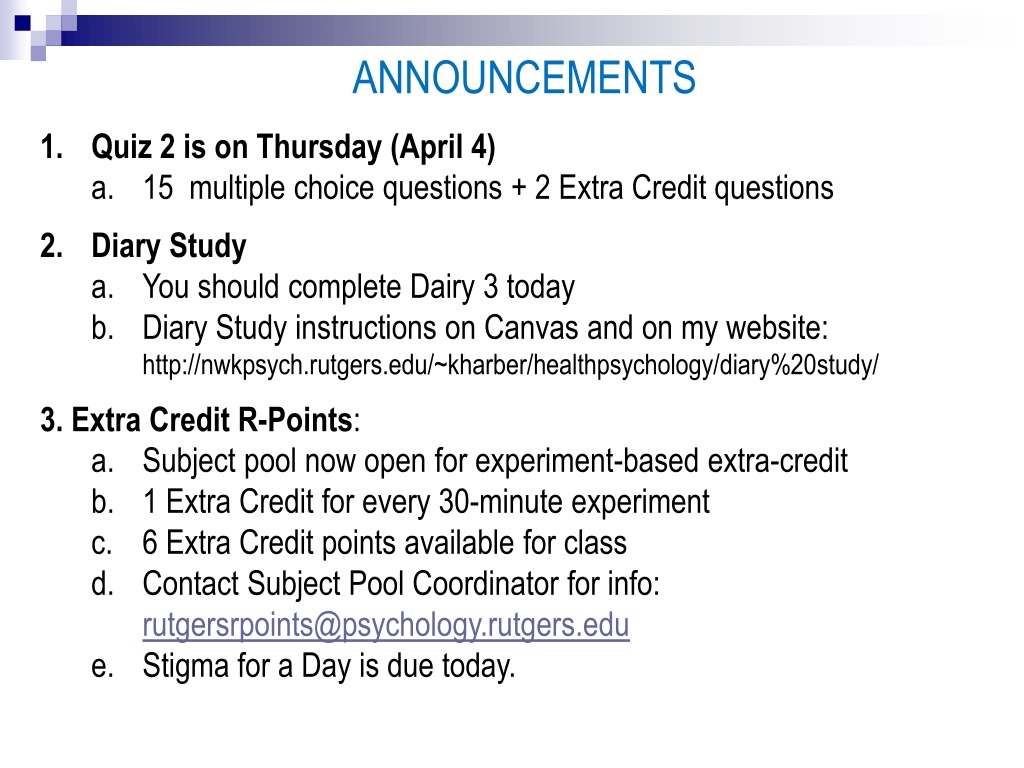 ANNOUNCEMENTS

1. Quiz 2 is on Thursday (April 4)
a. 15 multiple choice questions + 2 Extra Credit questions

2. Diary Study
a. You should complete Dairy 3 today
b. Diary Study instructions on Canvas and on my website: http://nwkpsych.rutgers.edu/~kharber/healthpsychology/diary%20study/

3. Extra Credit R-Points:
a. Subject pool now open for experiment-based extra-credit
b. 1 Extra Credit for every 30-minute experiment
c. 6 Extra Credit points available for class
d. Contact Subject Pool Coordinator for info: rutgersrpoints@psychology.rutgers.edu
e. Stigma for a Day is due today.